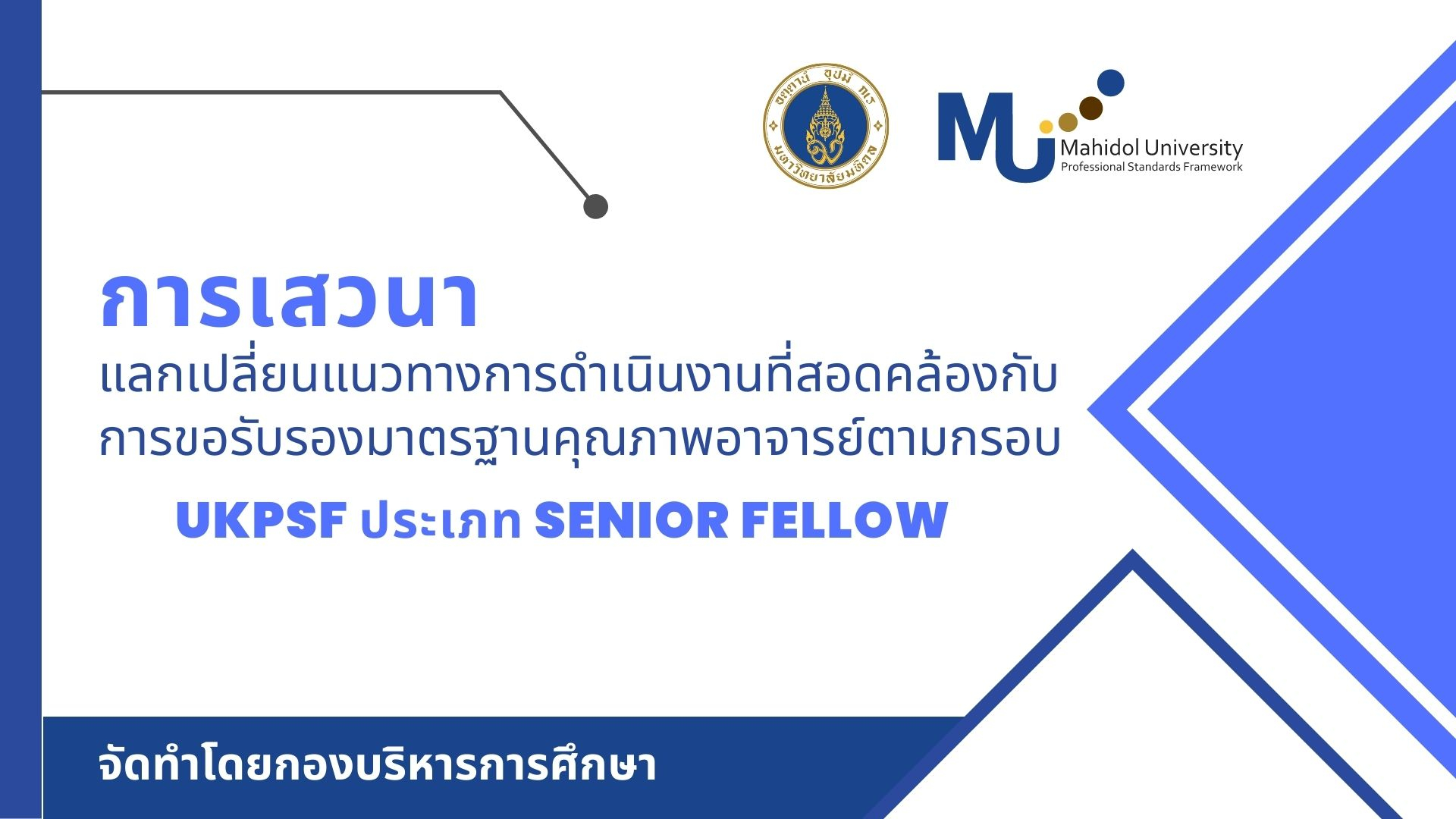 อตฺตานํ อุปมํ กเร มหาวิทยาลัยมหิดล

MU Mahidol University Professional Standards Framework

การเสวนา

แลกเปลี่ยนแนวทางการดำเนินงานที่สอดคล้องกับการขอรับรองมาตรฐานคุณภาพอาจารย์ตามกรอบ

UKPSF ประเภท SENIOR FELLOW

จัดทำโดยกองบริหารการศึกษา